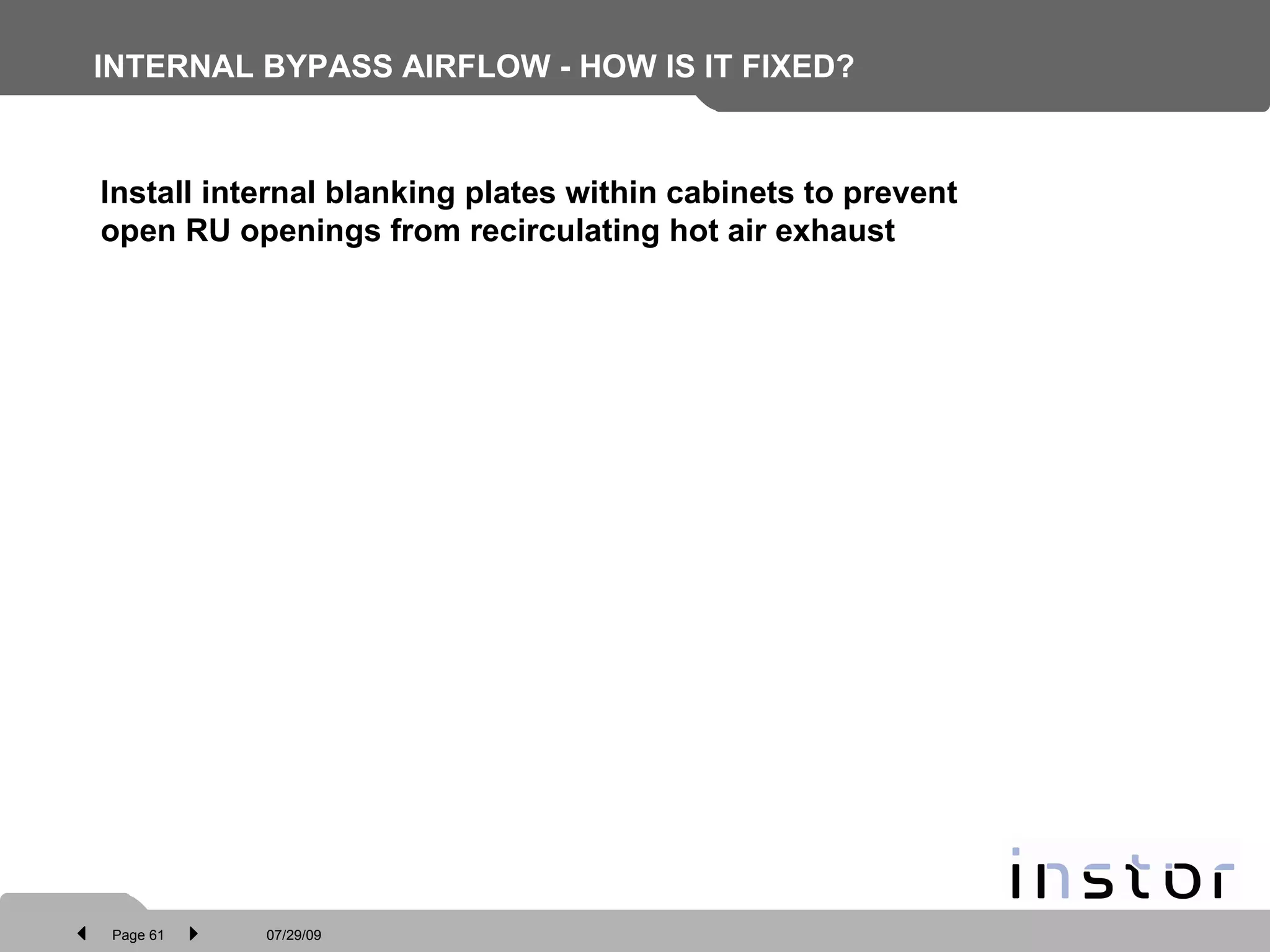 INTERNAL BYPASS AIRFLOW - HOW IS IT FIXED?

Install internal blanking plates within cabinets to prevent open RU openings from recirculating hot air exhaust

instor

Page 61

07/29/09